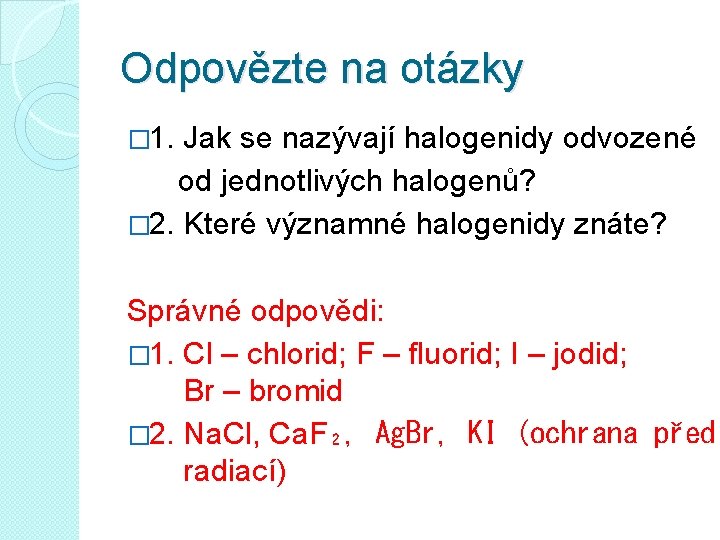 Odpovězte na otázky

□1. Jak se nazývají halogenidy odvozené od jednotlivých halogenů?

□2. Které významné halogenidy znáte?

Správné odpovědi:

□1. Cl – chlorid; F – fluorid; I – jodid; Br – bromid

□2. NaCl, $CaF_2$, AgBr, KI (ochrana před radiací)